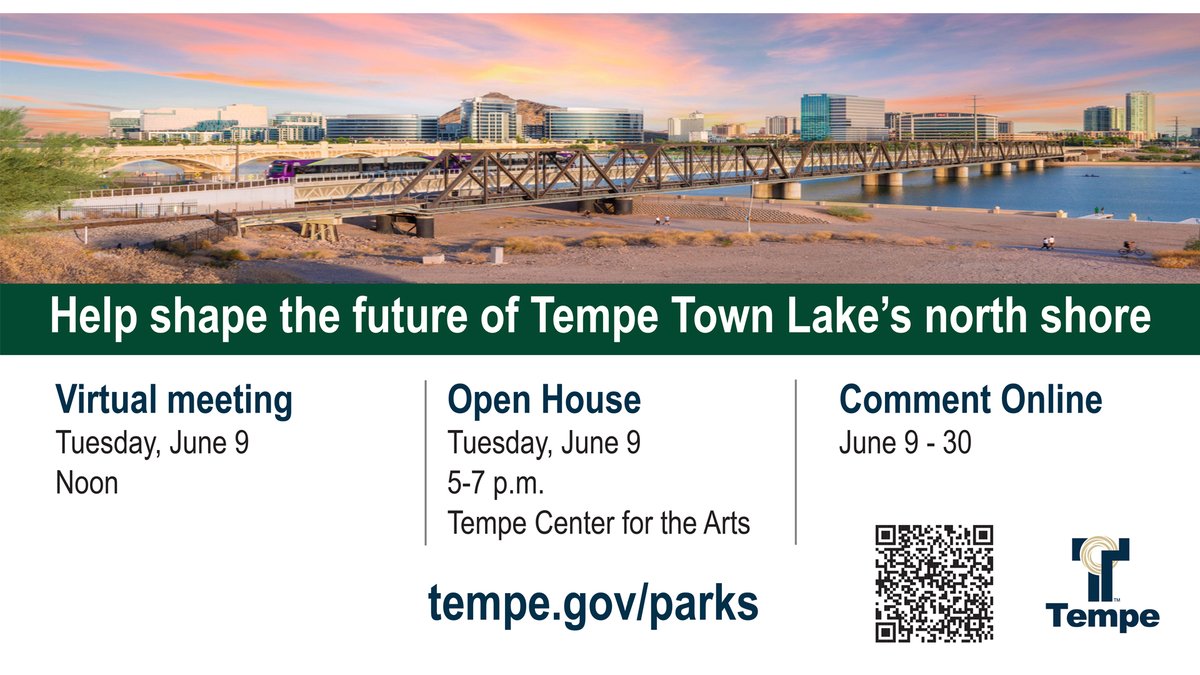 Help shape the future of Tempe Town Lake's north shore

Virtual meeting
Tuesday, June 9
Noon

Open House
Tuesday, June 9
5-7 p.m.
Tempe Center for the Arts

Comment Online
June 9 - 30

tempe.gov/parks

Tempe